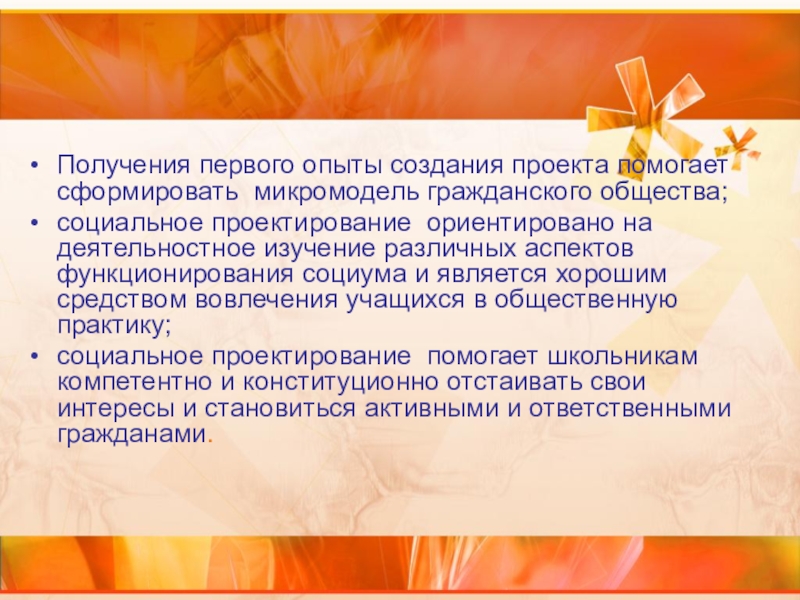 • Получения первого опыты создания проекта помогает сформировать микромодель гражданского общества;
• социальное проектирование ориентировано на деятельностное изучение различных аспектов функционирования социума и является хорошим средством вовлечения учащихся в общественную практику;
• социальное проектирование помогает школьникам компетентно и конституционно отстаивать свои интересы и становиться активными и ответственными гражданами.